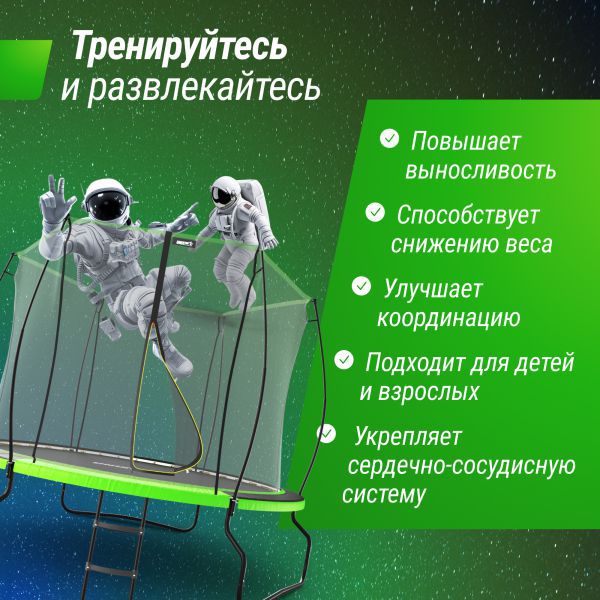 Тренируйтесь и развлекайтесь

Повышает выносливость

Способствует снижению веса

Улучшает координацию

Подходит для детей и взрослых

Укрепляет сердечно-сосудисную систему